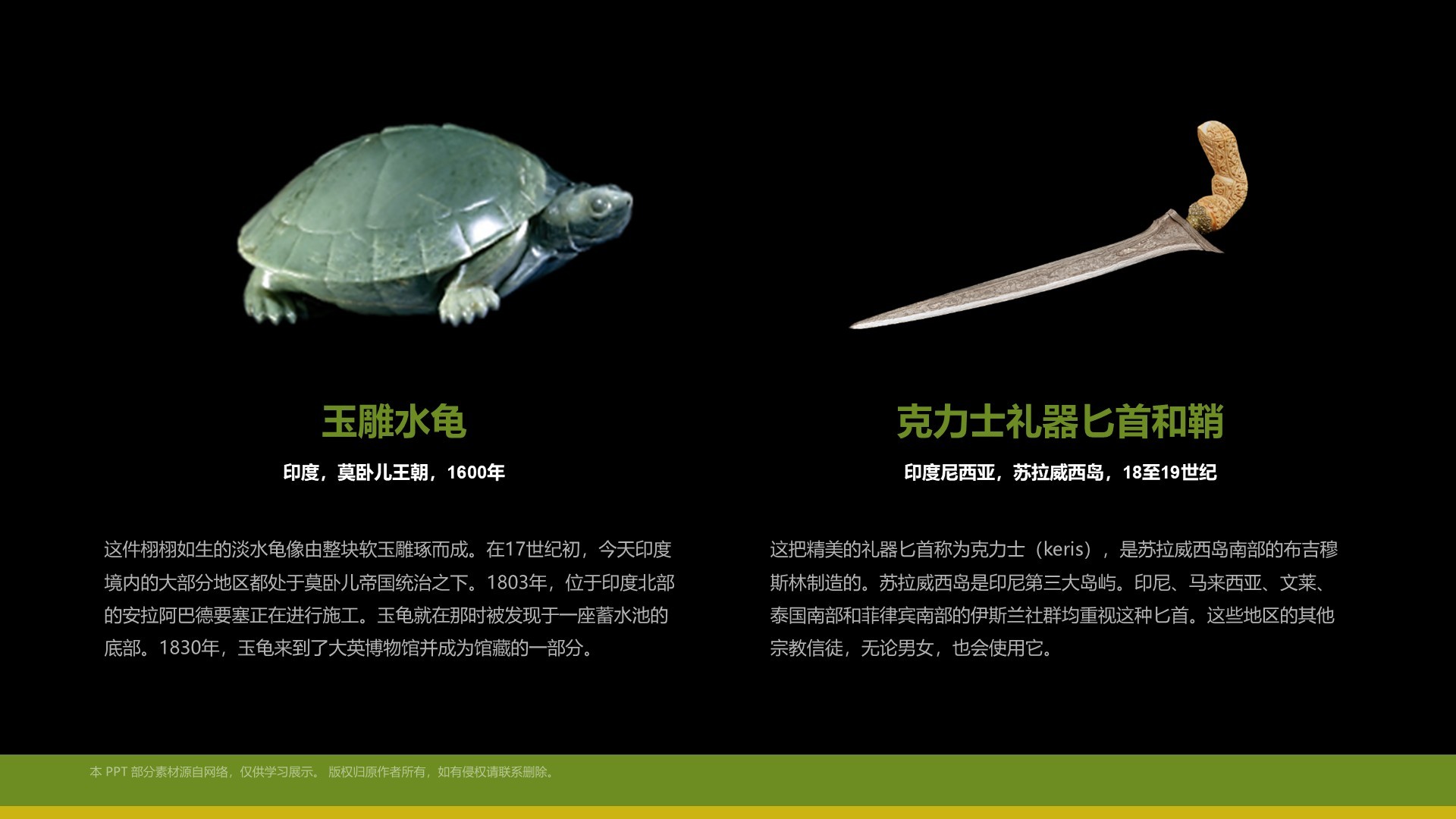 玉雕水龟

印度，莫卧儿王朝，1600年

这件栩栩如生的淡水龟像由整块软玉雕琢而成。在17世纪初，今天印度境内的大部分地区都处于莫卧儿帝国统治之下。1803年，位于印度北部的安拉阿巴德要塞正在进行施工。玉龟就在那时被发现于一座蓄水池的底部。1830年，玉龟来到了大英博物馆并成为馆藏的一部分。

克力士礼器匕首和鞘

印度尼西亚，苏拉威西岛，18至19世纪

这把精美的礼器匕首称为克力士（keris），是苏拉威西岛南部的布吉穆斯林制造的。苏拉威西岛是印尼第三大岛屿。印尼、马来西亚、文莱、泰国南部和菲律宾南部的伊斯兰社群均重视这种匕首。这些地区的其他宗教信徒，无论男女，也会使用它。

本 PPT 部分素材源自网络，仅供学习展示。 版权归原作者所有，如有侵权请联系删除。